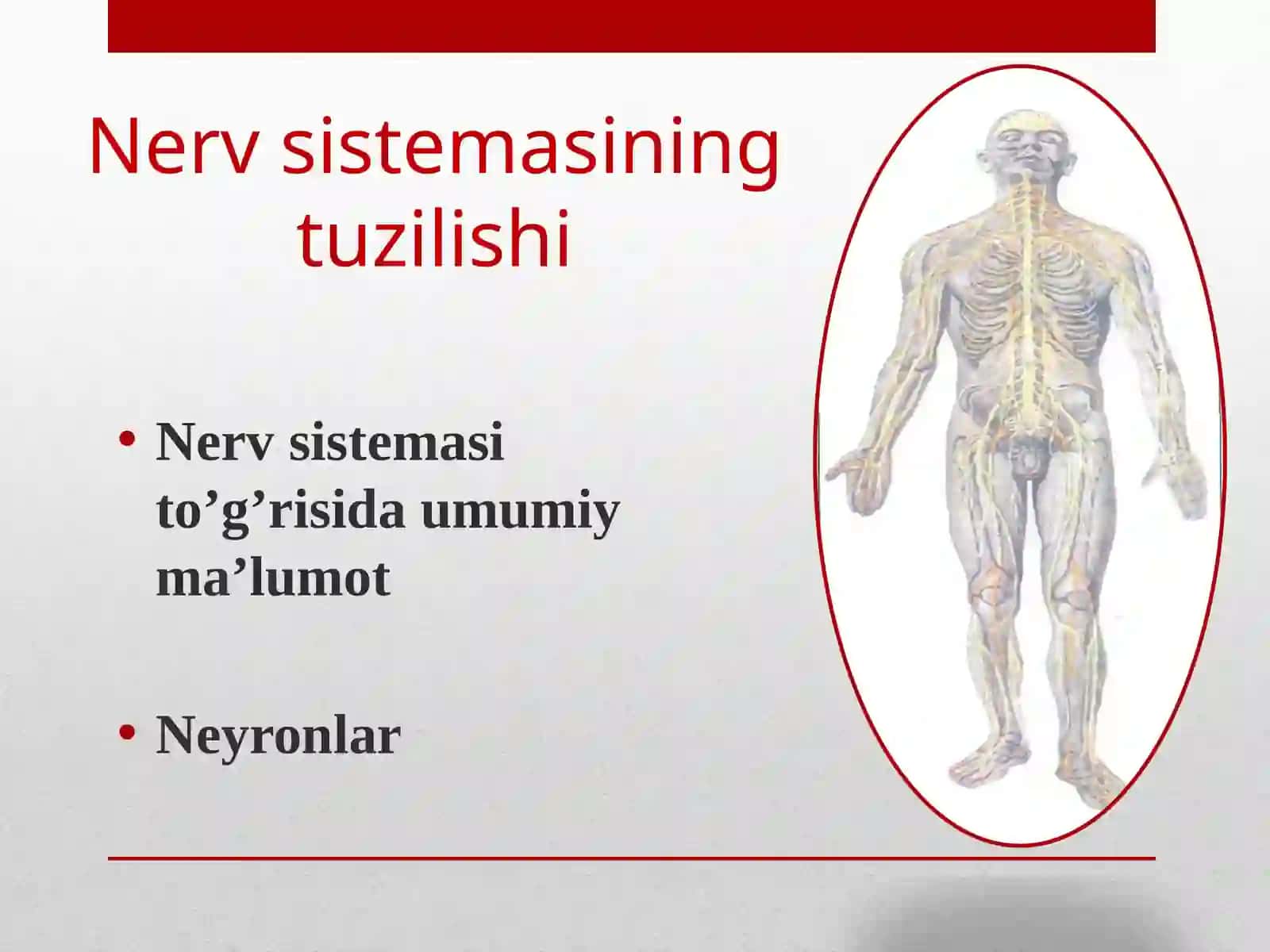 Nerv sistemasining tuzilishi

• Nerv sistemasi to’g’risida umumiy ma’lumot

• Neyronlar